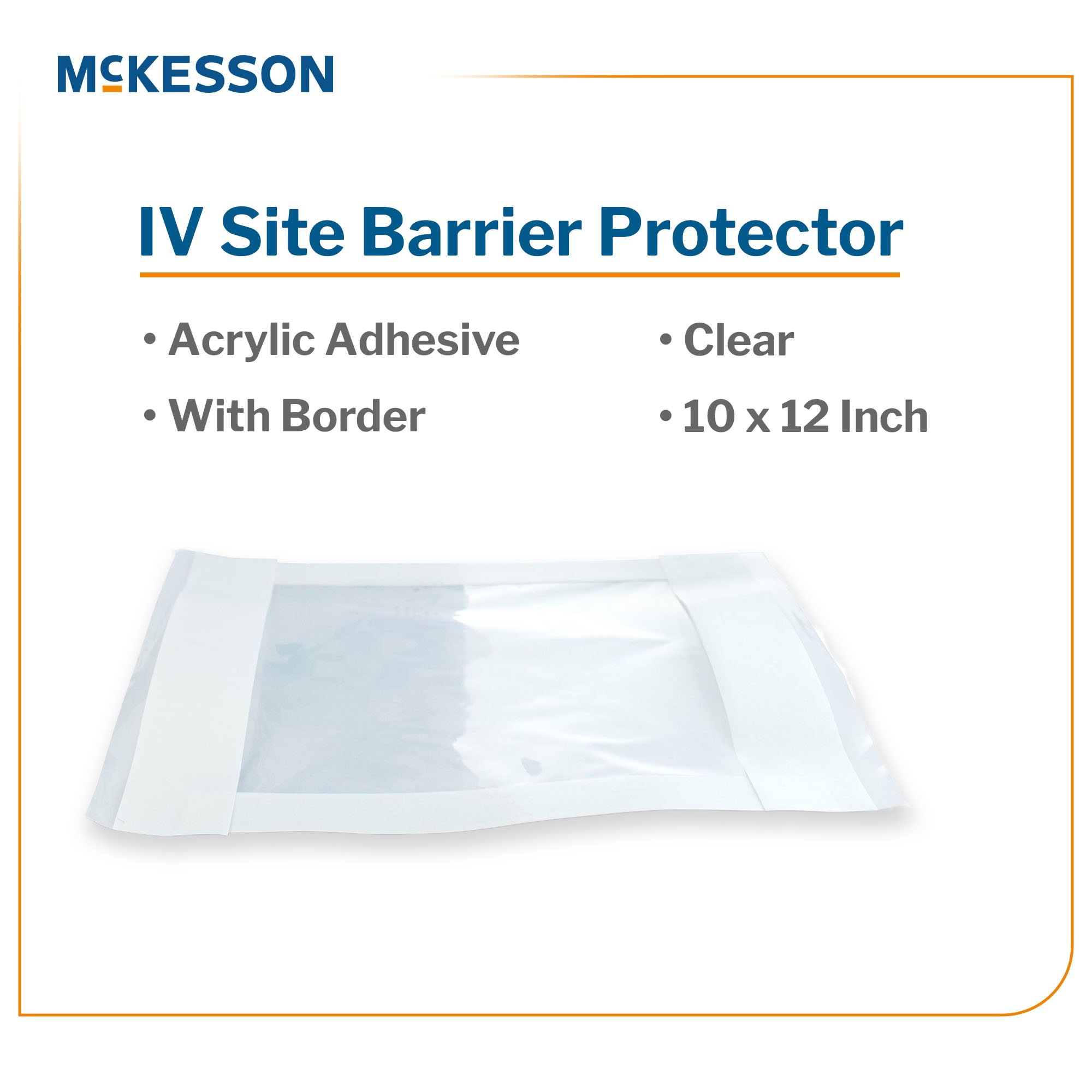 McKESSON

IV Site Barrier Protector

• Acrylic Adhesive
• With Border

• Clear
• 10 x 12 Inch